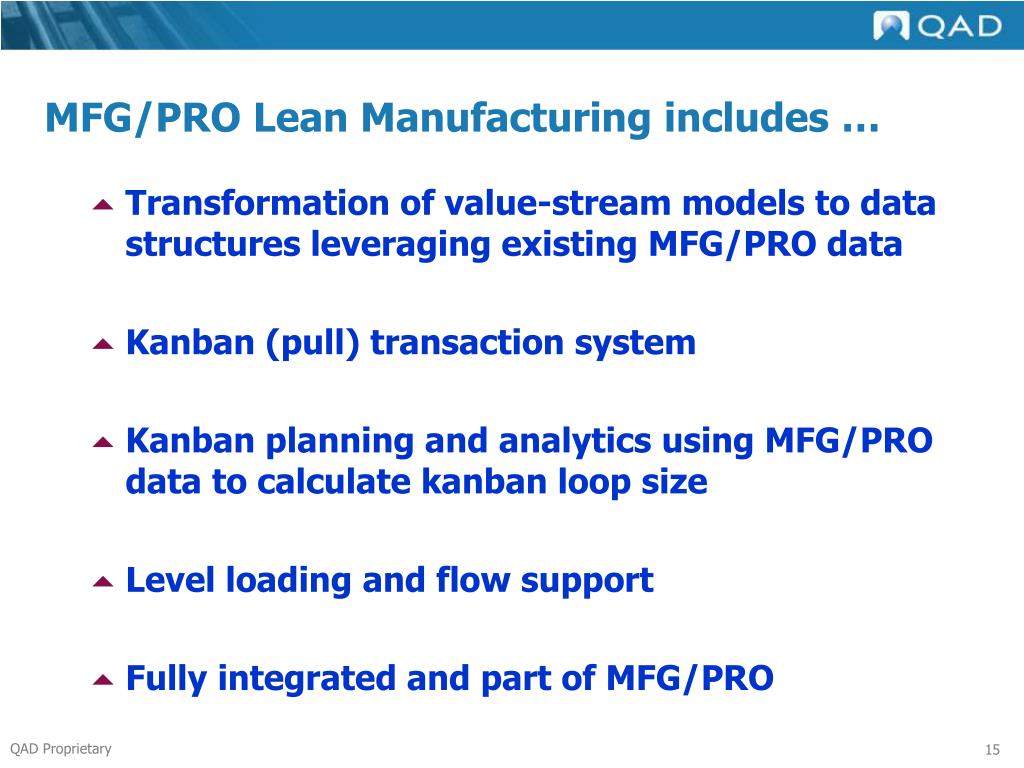 QAD

MFG/PRO Lean Manufacturing includes …

Transformation of value-stream models to data structures leveraging existing MFG/PRO data

Kanban (pull) transaction system

Kanban planning and analytics using MFG/PRO data to calculate kanban loop size

Level loading and flow support

Fully integrated and part of MFG/PRO

QAD Proprietary

15